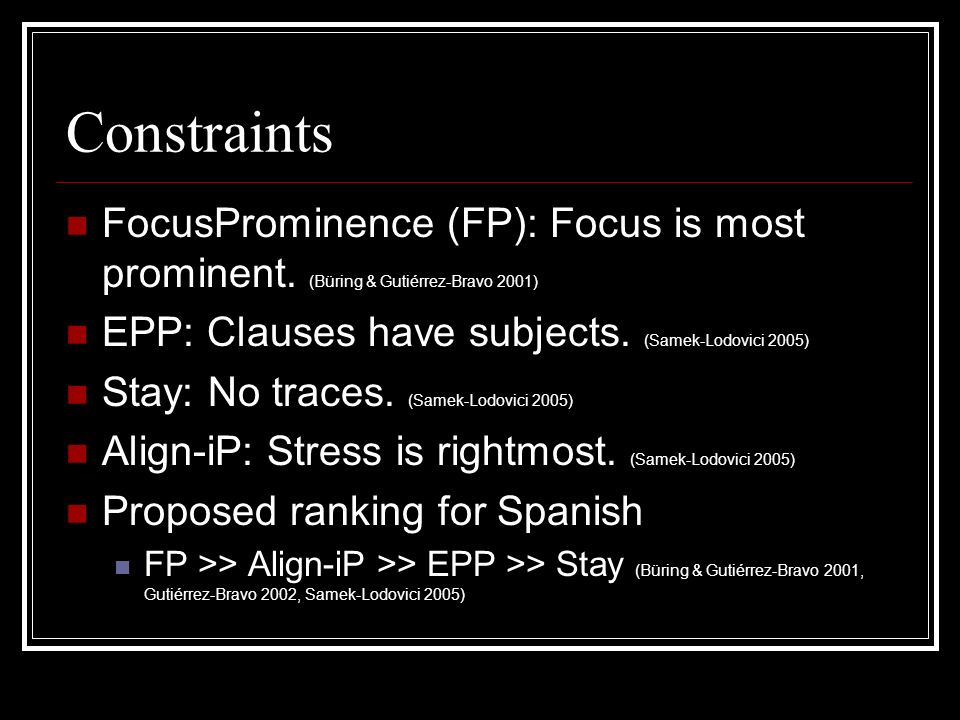 Constraints

FocusProminence (FP): Focus is most prominent. (Büring & Gutiérrez-Bravo 2001)

EPP: Clauses have subjects. (Samek-Lodovici 2005)

Stay: No traces. (Samek-Lodovici 2005)

Align-iP: Stress is rightmost. (Samek-Lodovici 2005)

Proposed ranking for Spanish

FP >> Align-iP >> EPP >> Stay (Büring & Gutiérrez-Bravo 2001, Gutiérrez-Bravo 2002, Samek-Lodovici 2005)